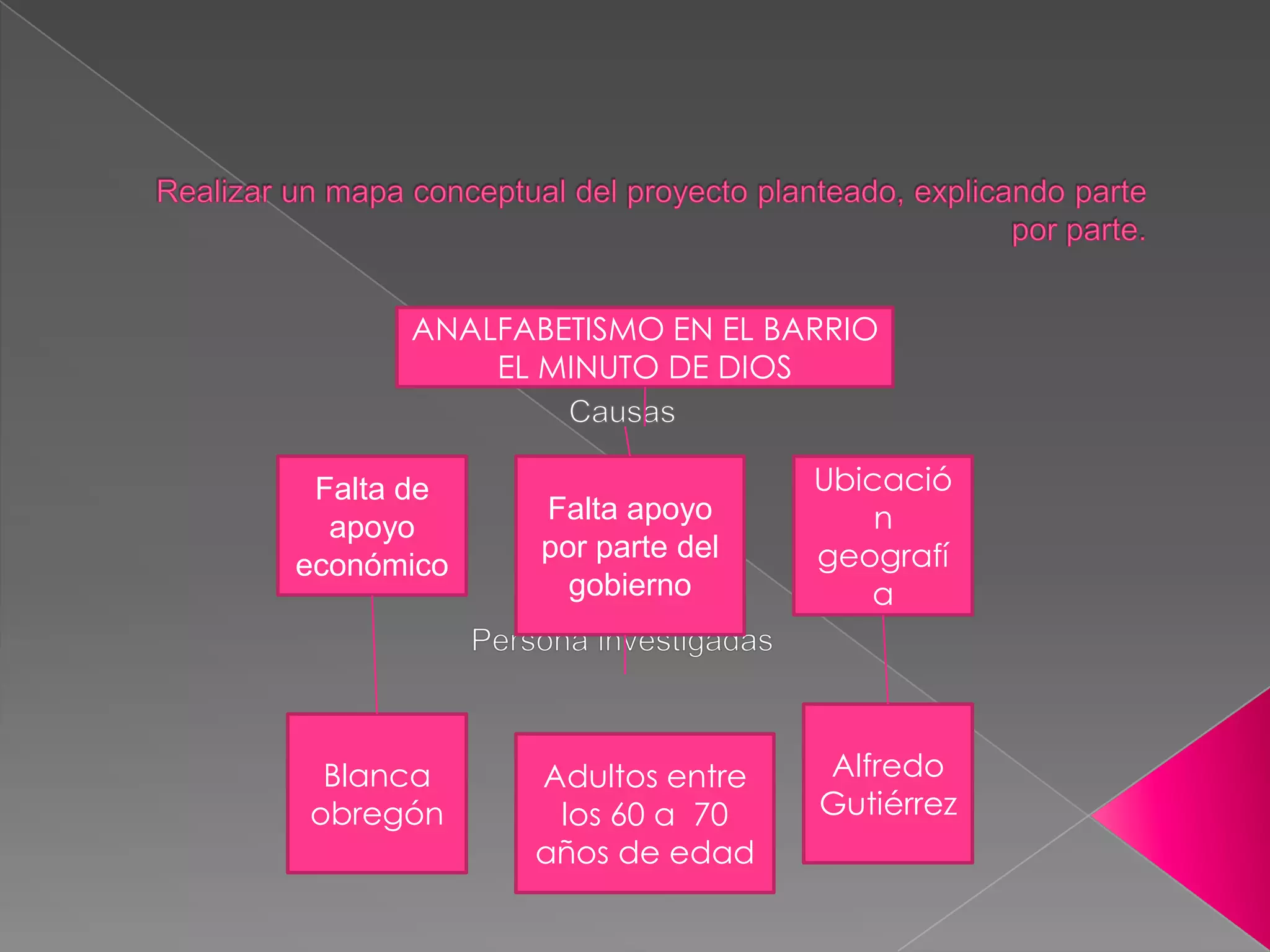 Realizar un mapa conceptual del proyecto planteado, explicando parte por parte.

ANALFABETISMO EN EL BARRIO EL MINUTO DE DIOS

Causas

Falta de apoyo económico

Falta apoyo por parte del gobierno

Ubicación geografía

Persona investigadas

Blanca obregón

Adultos entre los 60 a 70 años de edad

Alfredo Gutiérrez